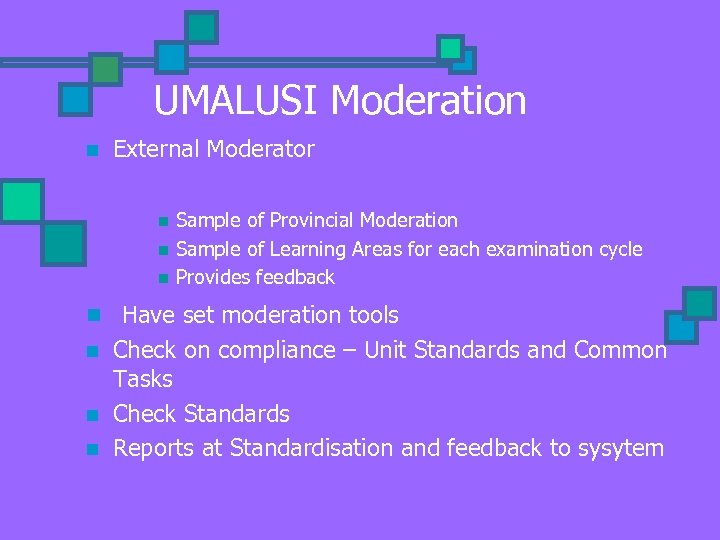 UMALUSI Moderation

External Moderator

Sample of Provincial Moderation
Sample of Learning Areas for each examination cycle
Provides feedback

Have set moderation tools
Check on compliance – Unit Standards and Common Tasks
Check Standards
Reports at Standardisation and feedback to sysytem